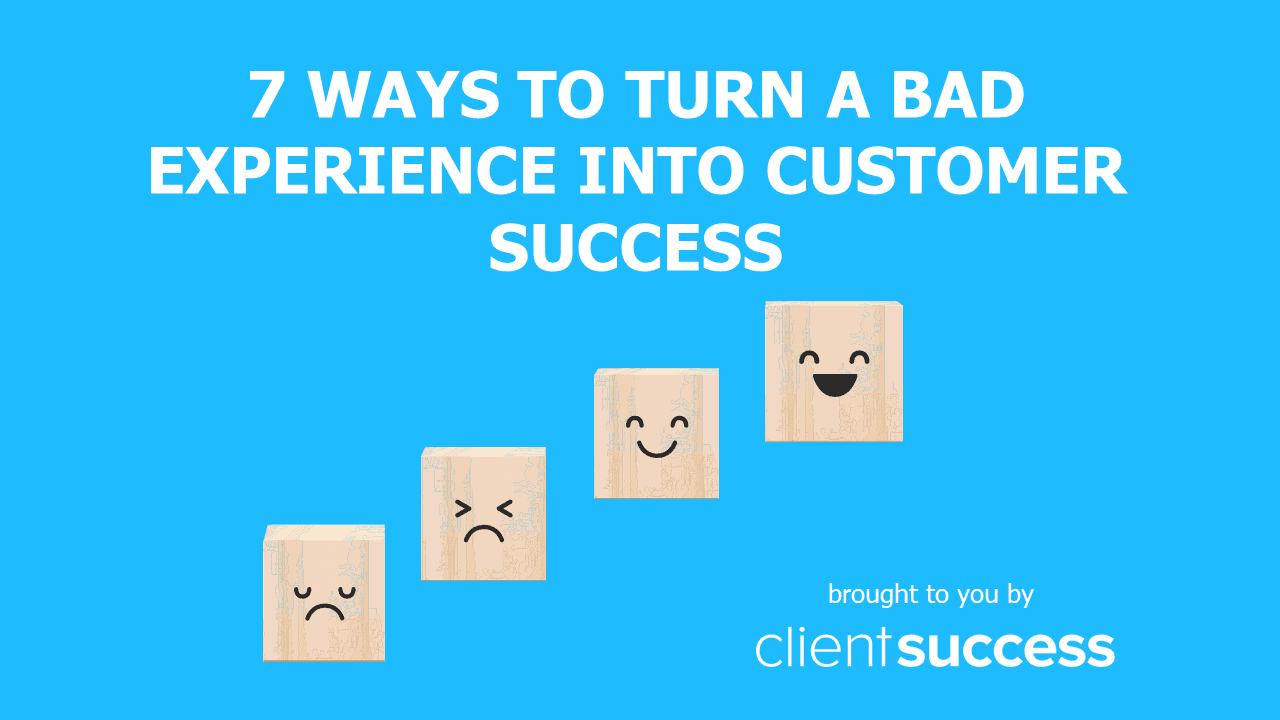 7 WAYS TO TURN A BAD EXPERIENCE INTO CUSTOMER SUCCESS

brought to you by
clientsuccess